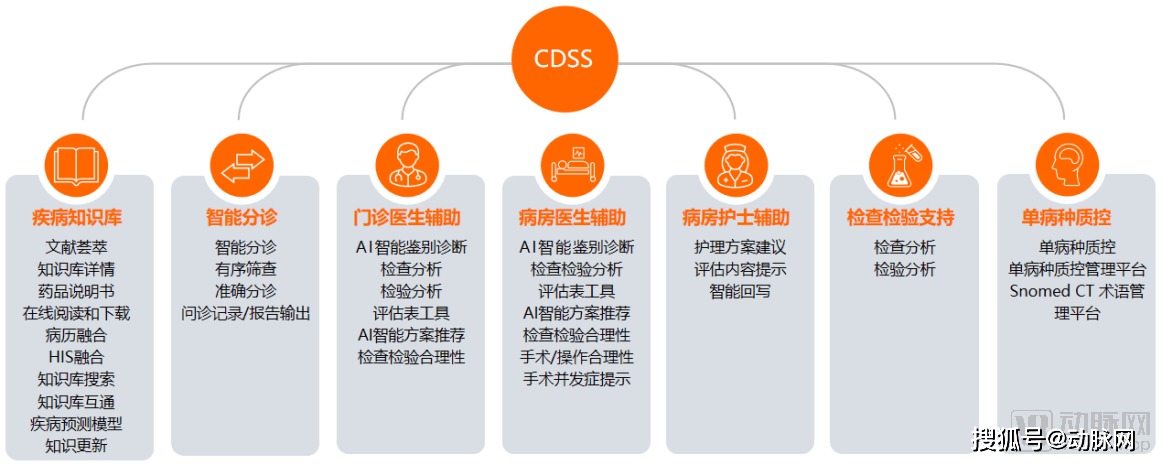 CDSS

疾病知识库
文献荟萃
知识库详情
药品说明书
在线阅读和下载
病历融合
HIS融合
知识库搜索
知识库互通
疾病预测模型
知识更新

智能分诊
智能分诊
有序筛查
准确分诊
问诊记录/报告输出

门诊医生辅助
AI智能鉴别诊断
检查分析
检验分析
评估表工具
AI智能方案推荐
检查检验合理性

病房医生辅助
AI智能鉴别诊断
检查检验分析
评估表工具
AI智能方案推荐
检查检验合理性
手术/操作合理性
手术并发症提示

病房护士辅助
护理方案建议
评估内容提示
智能回写

检查检验支持
检查分析
检验分析

单病种质控
单病种质控
单病种质控管理平台
Snomed CT 术语管理平台

动脉网
搜狐号@动脉网